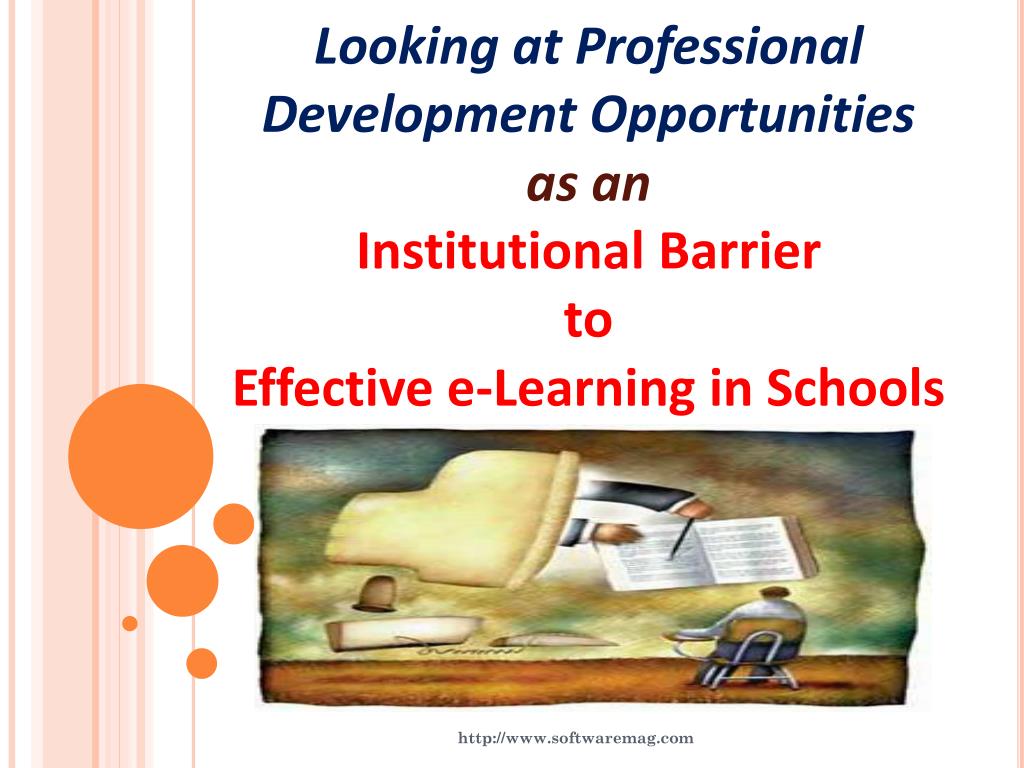 Looking at Professional Development Opportunities

as an

Institutional Barrier

to

Effective e-Learning in Schools

http://www.softwaremag.com